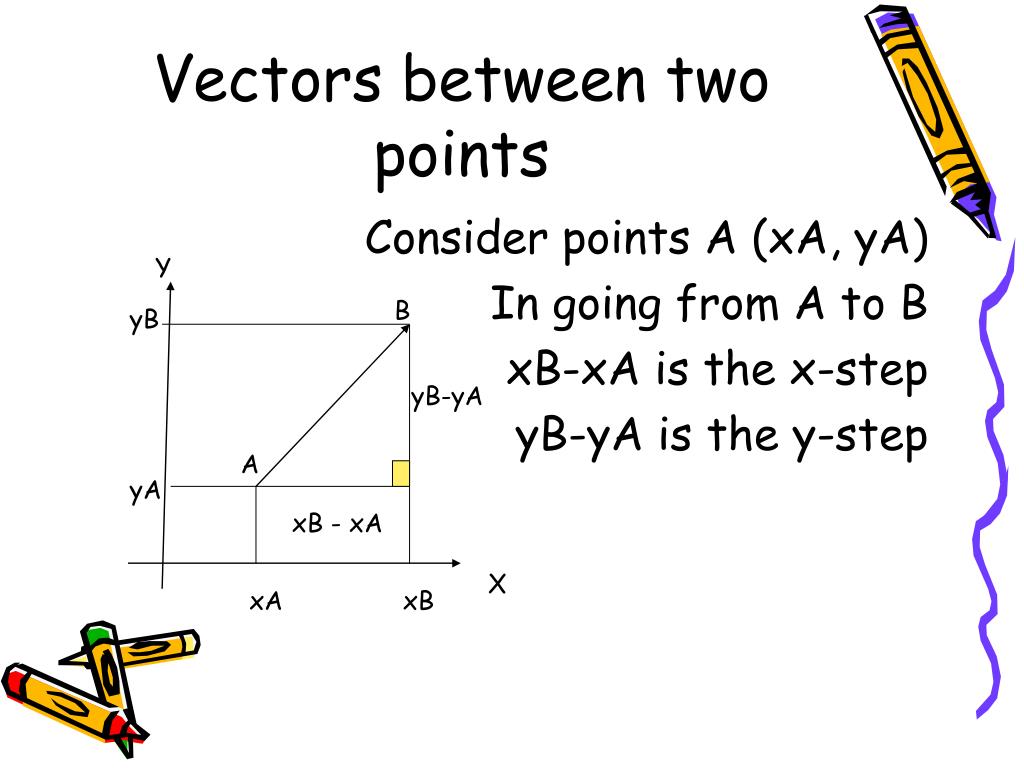 Vectors between two points

Consider points A (xA, yA)
In going from A to B
xB-xA is the x-step
yB-yA is the y-step

Y
yB
B
yB-yA
A
yA
xB - xA
X
xA
xB